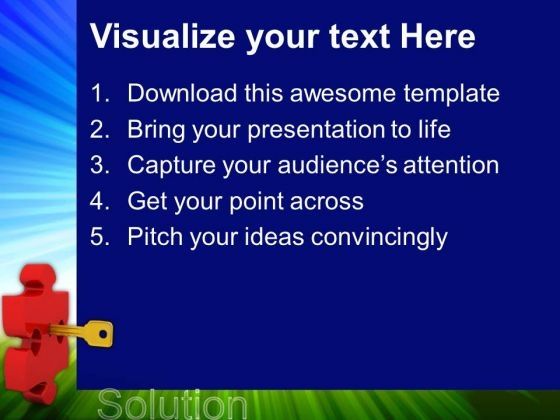 Visualize your text Here

1. Download this awesome template
2. Bring your presentation to life
3. Capture your audience's attention
4. Get your point across
5. Pitch your ideas convincingly

Solution